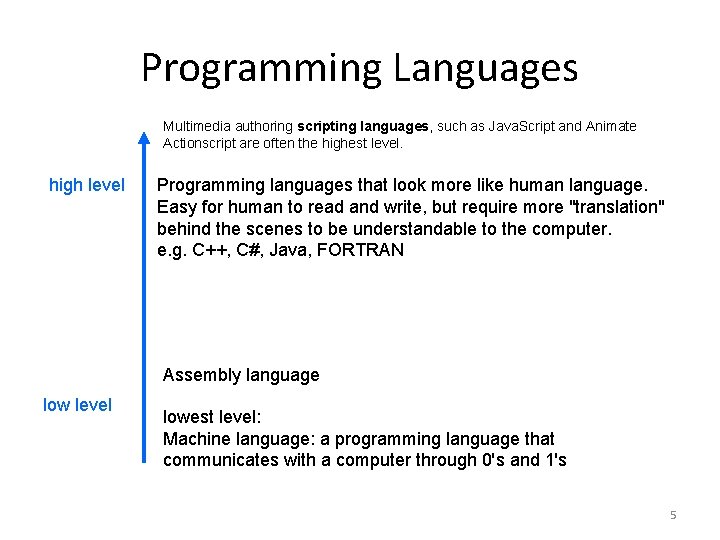 Programming Languages

Multimedia authoring scripting languages, such as JavaScript and Animate Actionscript are often the highest level.

high level

Programming languages that look more like human language. Easy for human to read and write, but require more "translation" behind the scenes to be understandable to the computer.
e.g. C++, C#, Java, FORTRAN

Assembly language

low level

lowest level:
Machine language: a programming language that communicates with a computer through 0's and 1's

5